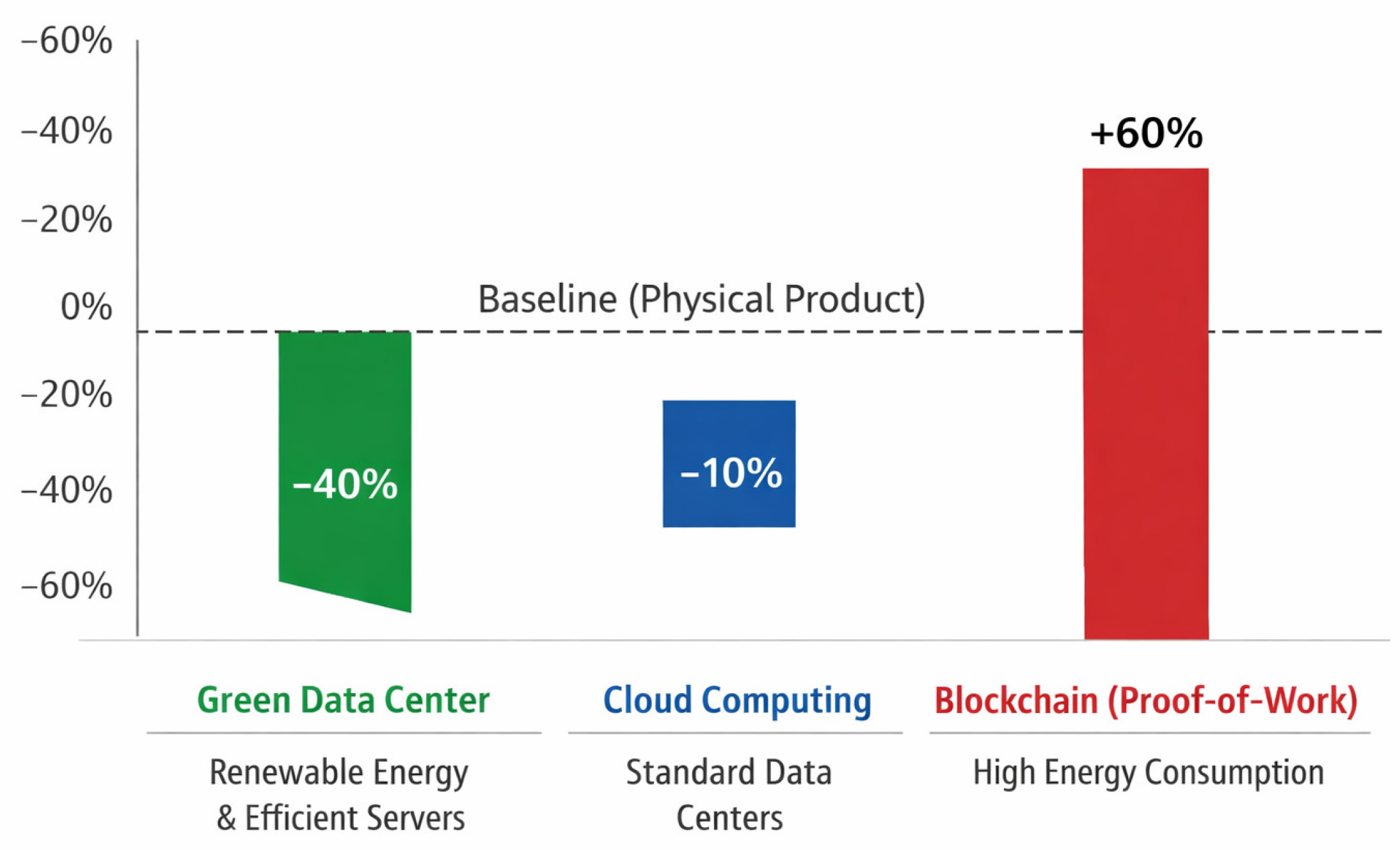 −60%
−40%
−20%
0%
−20%
−40%
−60%

Baseline (Physical Product)

−40%
−10%
+60%

Green Data Center
Renewable Energy & Efficient Servers

Cloud Computing
Standard Data Centers

Blockchain (Proof-of-Work)
High Energy Consumption